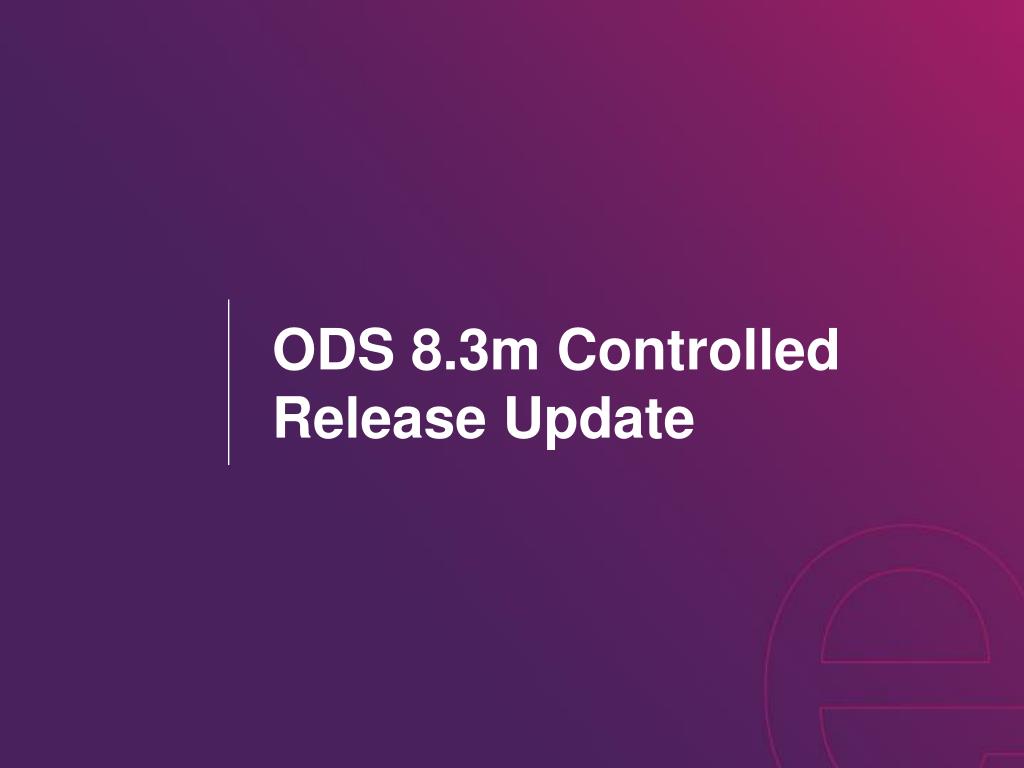 ODS 8.3m Controlled Release Update